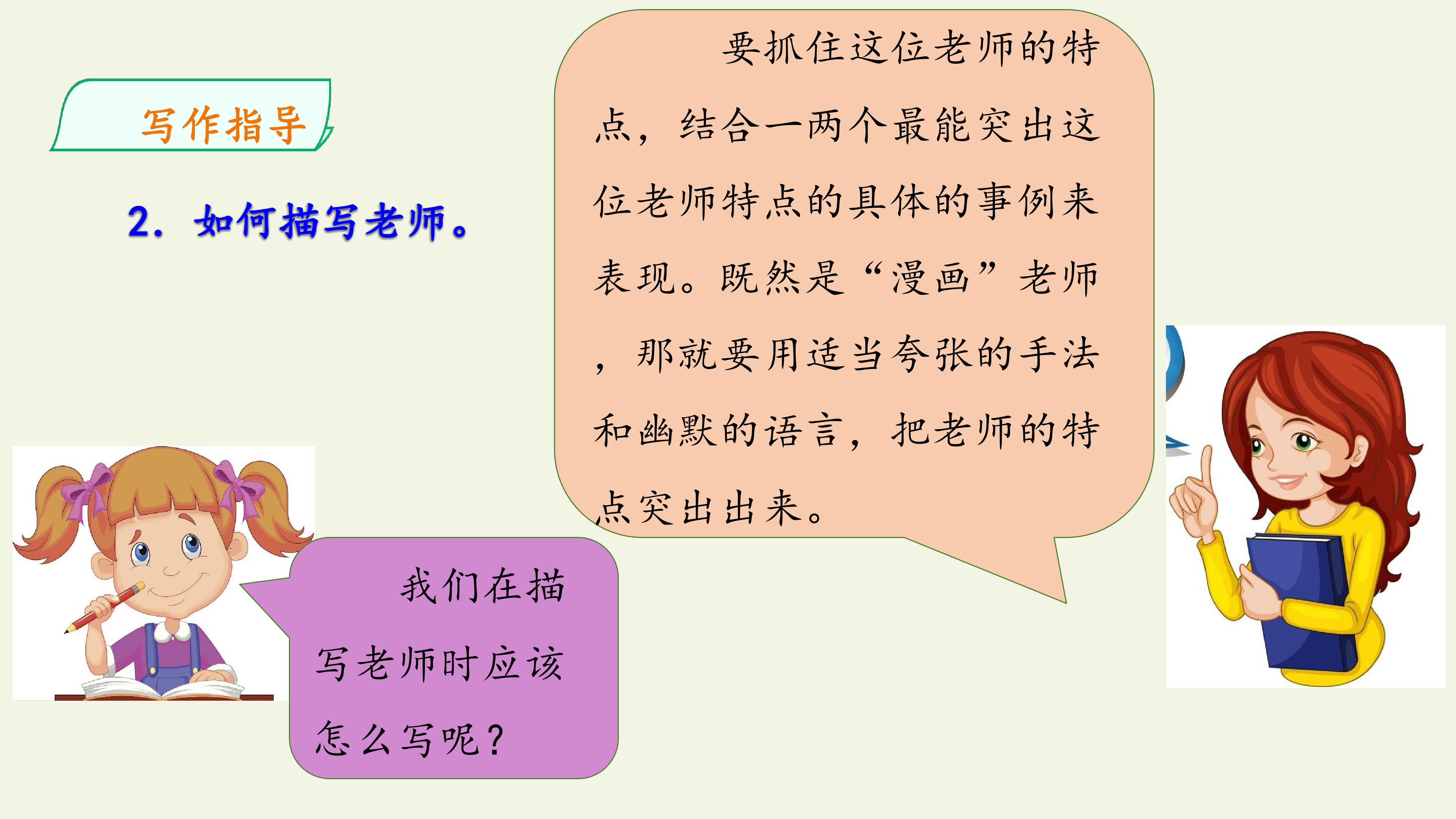 写作指导

2.如何描写老师。

要抓住这位老师的特点，结合一两个最能突出这位老师特点的具体的事例来表现。既然是“漫画”老师，那就要用适当夸张的手法和幽默的语言，把老师的特点突出出来。

我们在描写老师时应该怎么写呢？